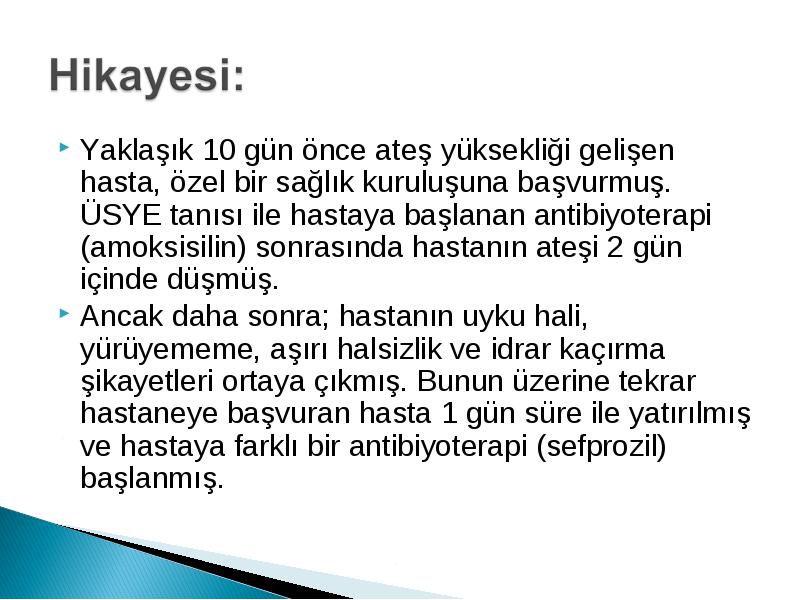 Hikayesi:

Yaklaşık 10 gün önce ateş yüksekliği gelişen hasta, özel bir sağlık kuruluşuna başvurmuş. ÜSYE tanısı ile hastaya başlanan antibiyoterapi (amoksisilin) sonrasında hastanın ateşi 2 gün içinde düşmüş.

Ancak daha sonra; hastanın uyku hali, yürüyememe, aşırı halsizlik ve idrar kaçırma şikayetleri ortaya çıkmış. Bunun üzerine tekrar hastaneye başvuran hasta 1 gün süre ile yatırılmış ve hastaya farklı bir antibiyoterapi (sefprozil) başlanmış.